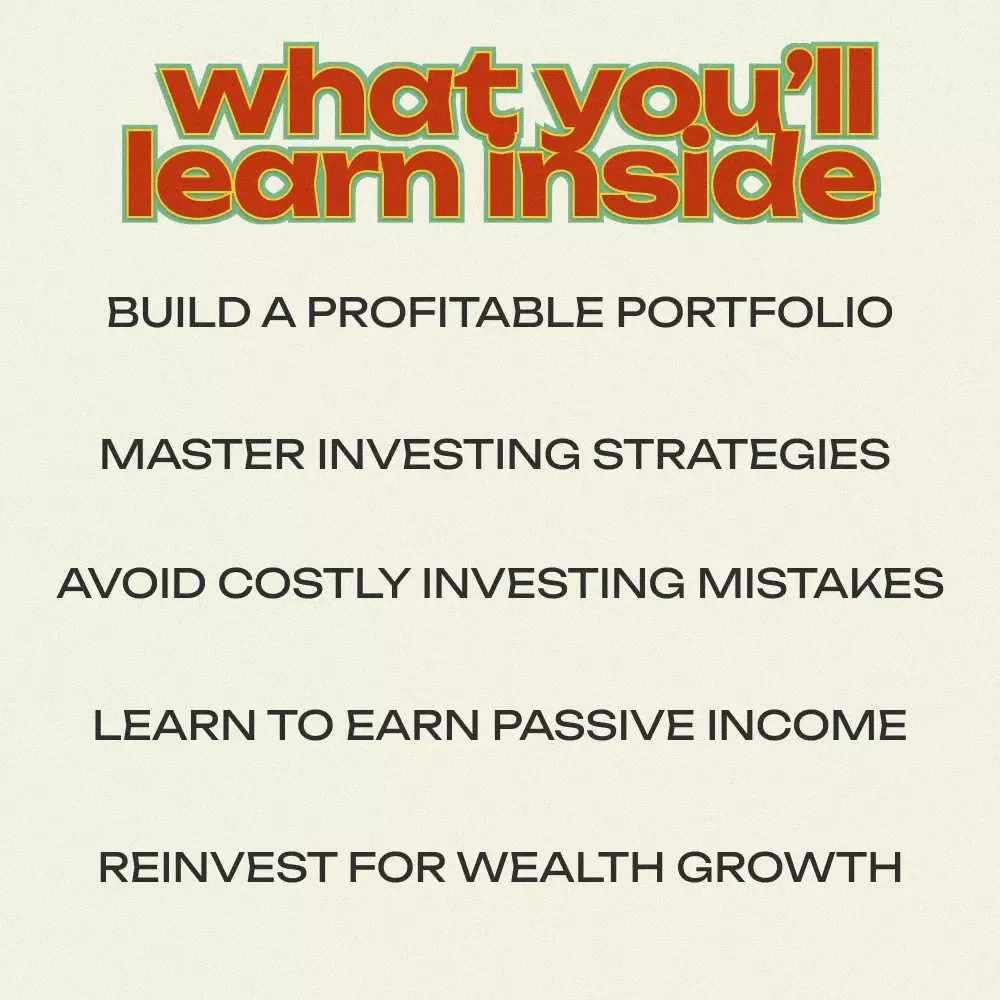 what you'll learn inside

BUILD A PROFITABLE PORTFOLIO

MASTER INVESTING STRATEGIES

AVOID COSTLY INVESTING MISTAKES

LEARN TO EARN PASSIVE INCOME

REINVEST FOR WEALTH GROWTH